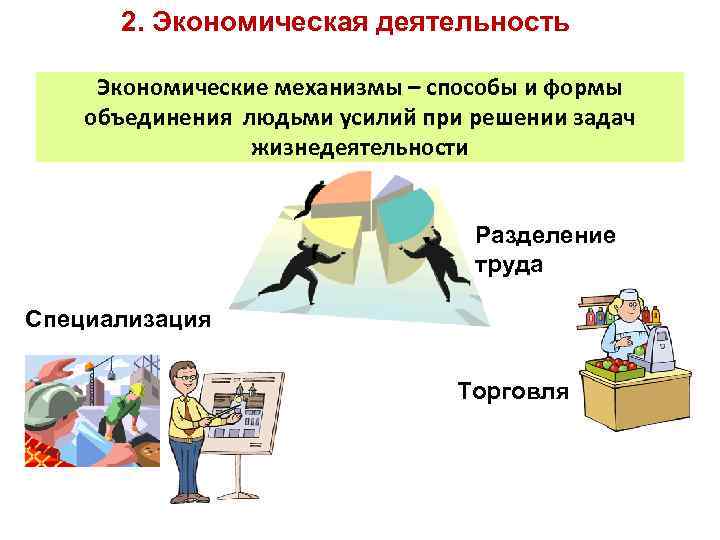 2. Экономическая деятельность

Экономические механизмы – способы и формы объединения людьми усилий при решении задач жизнедеятельности

Разделение труда

Специализация

Торговля